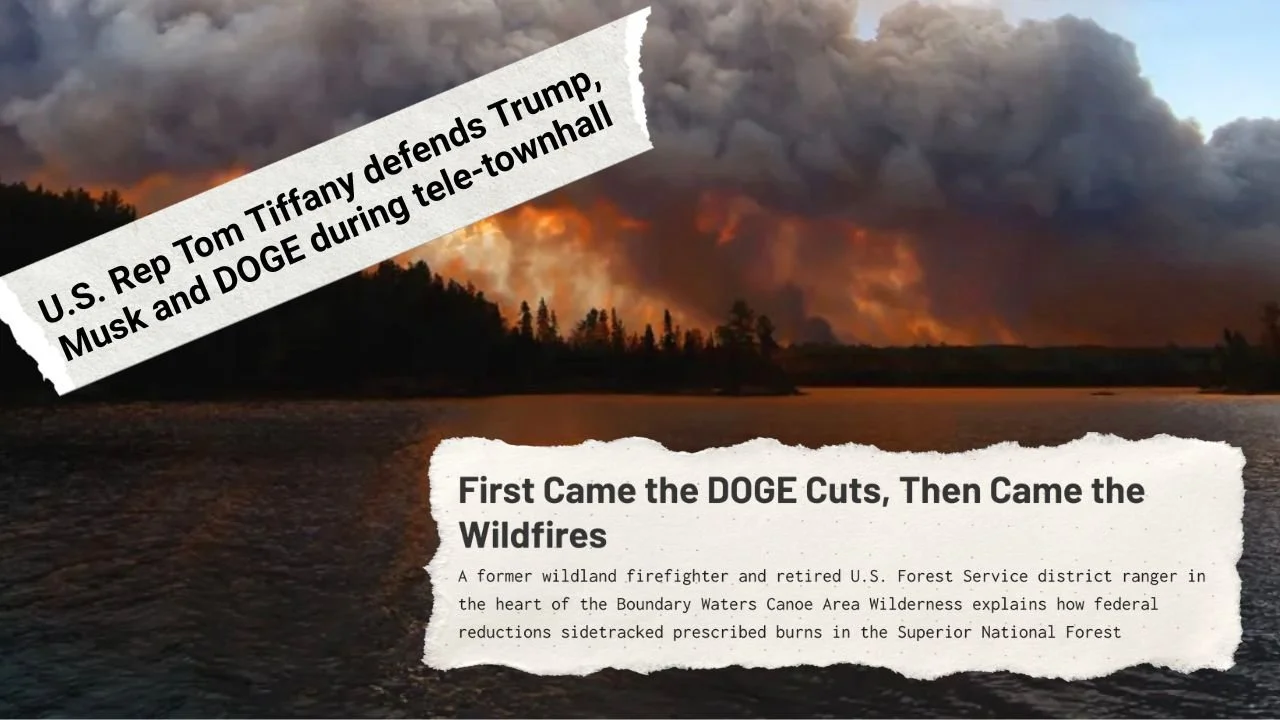 U.S. Rep Tom Tiffany defends Trump, Musk and DOGE during tele-townhall

First Came the DOGE Cuts, Then Came the Wildfires

A former wildland firefighter and retired U.S. Forest Service district ranger in the heart of the Boundary Waters Canoe Area Wilderness explains how federal reductions sidetracked prescribed burns in the Superior National Forest